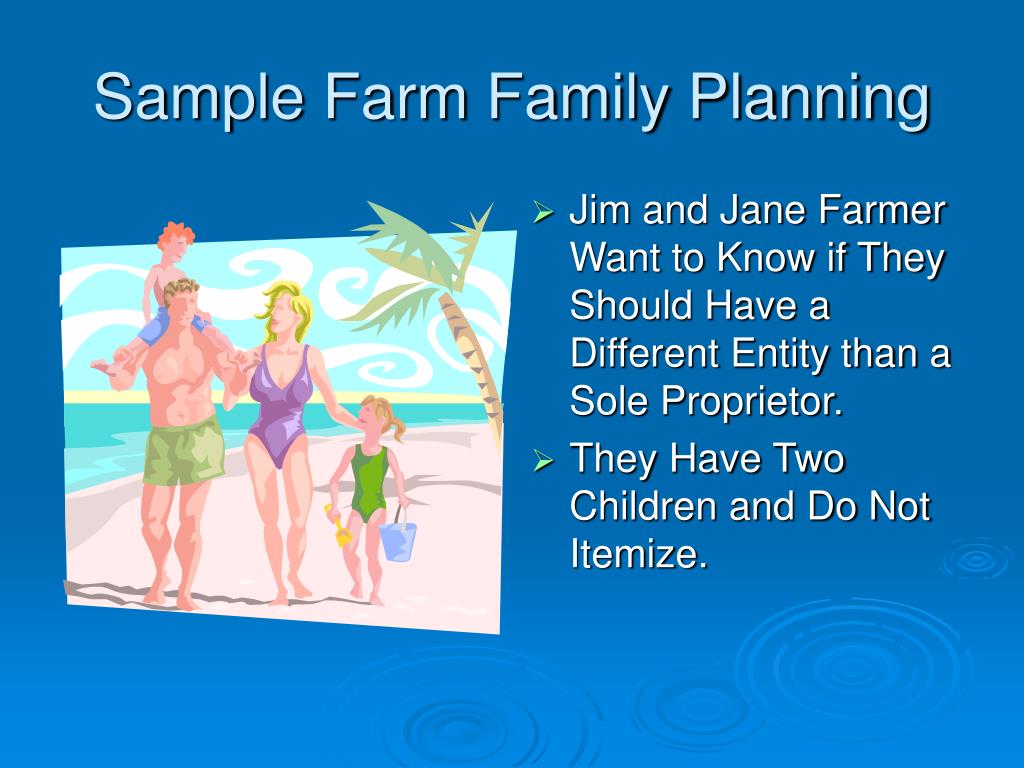 Sample Farm Family Planning

➢ Jim and Jane Farmer Want to Know if They Should Have a Different Entity than a Sole Proprietor.

➢ They Have Two Children and Do Not Itemize.